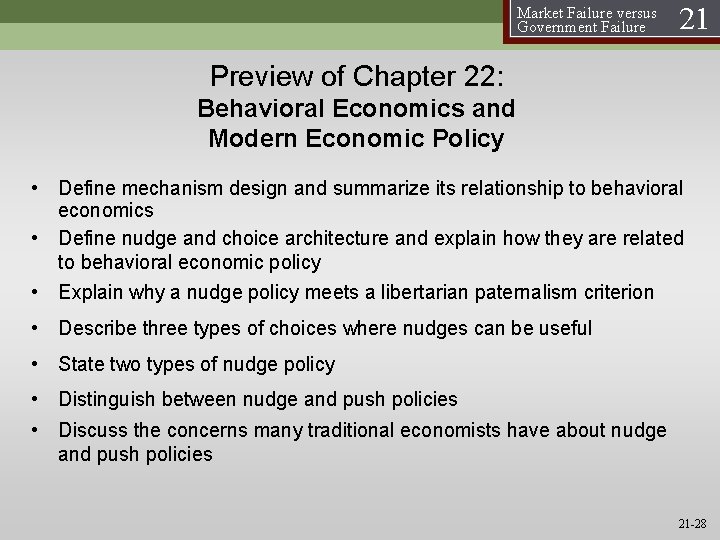 Market Failure versus Government Failure 21

Preview of Chapter 22:
Behavioral Economics and Modern Economic Policy

• Define mechanism design and summarize its relationship to behavioral economics
• Define nudge and choice architecture and explain how they are related to behavioral economic policy
• Explain why a nudge policy meets a libertarian paternalism criterion
• Describe three types of choices where nudges can be useful
• State two types of nudge policy
• Distinguish between nudge and push policies
• Discuss the concerns many traditional economists have about nudge and push policies

21-28